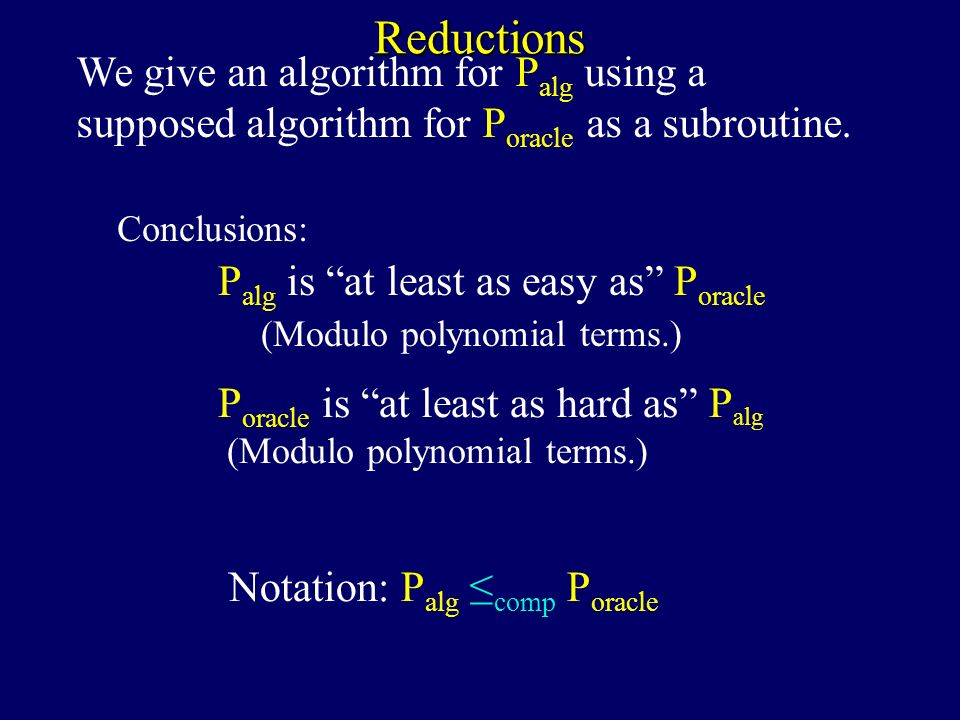 Reductions

We give an algorithm for $P_{alg}$ using a supposed algorithm for $P_{oracle}$ as a subroutine.

Conclusions:

$P_{alg}$ is “at least as easy as” $P_{oracle}$
(Modulo polynomial terms.)

$P_{oracle}$ is “at least as hard as” $P_{alg}$
(Modulo polynomial terms.)

Notation: $P_{alg} \leq_{comp} P_{oracle}$